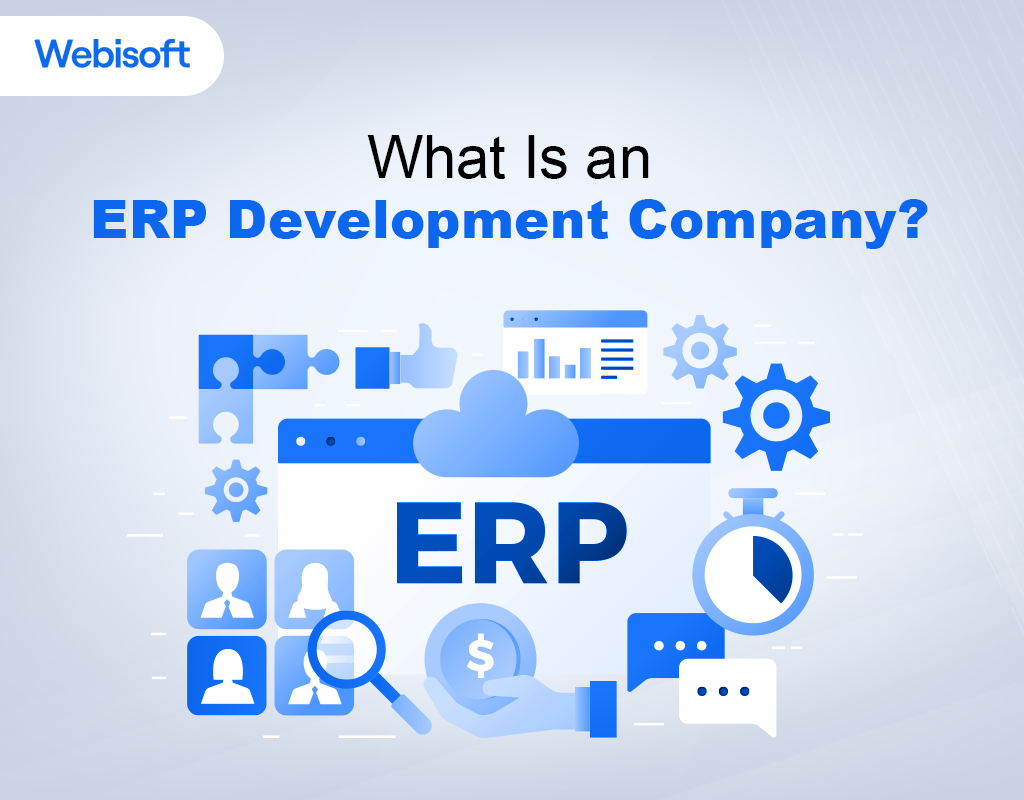 Webisoft

What Is an
ERP Development Company?

ERP

$